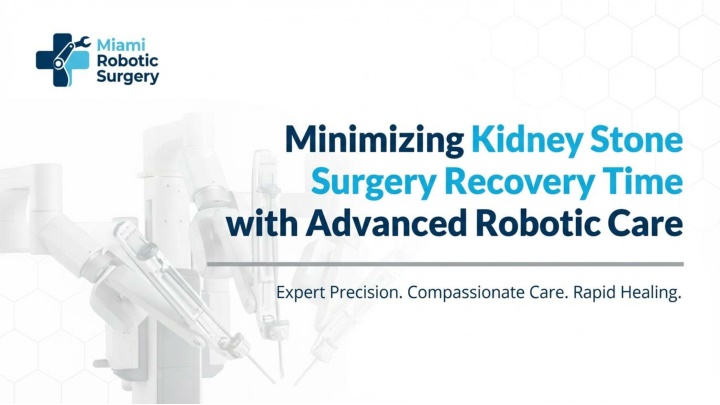 Miami Robotic Surgery

Minimizing Kidney Stone Surgery Recovery Time with Advanced Robotic Care

Expert Precision. Compassionate Care. Rapid Healing.